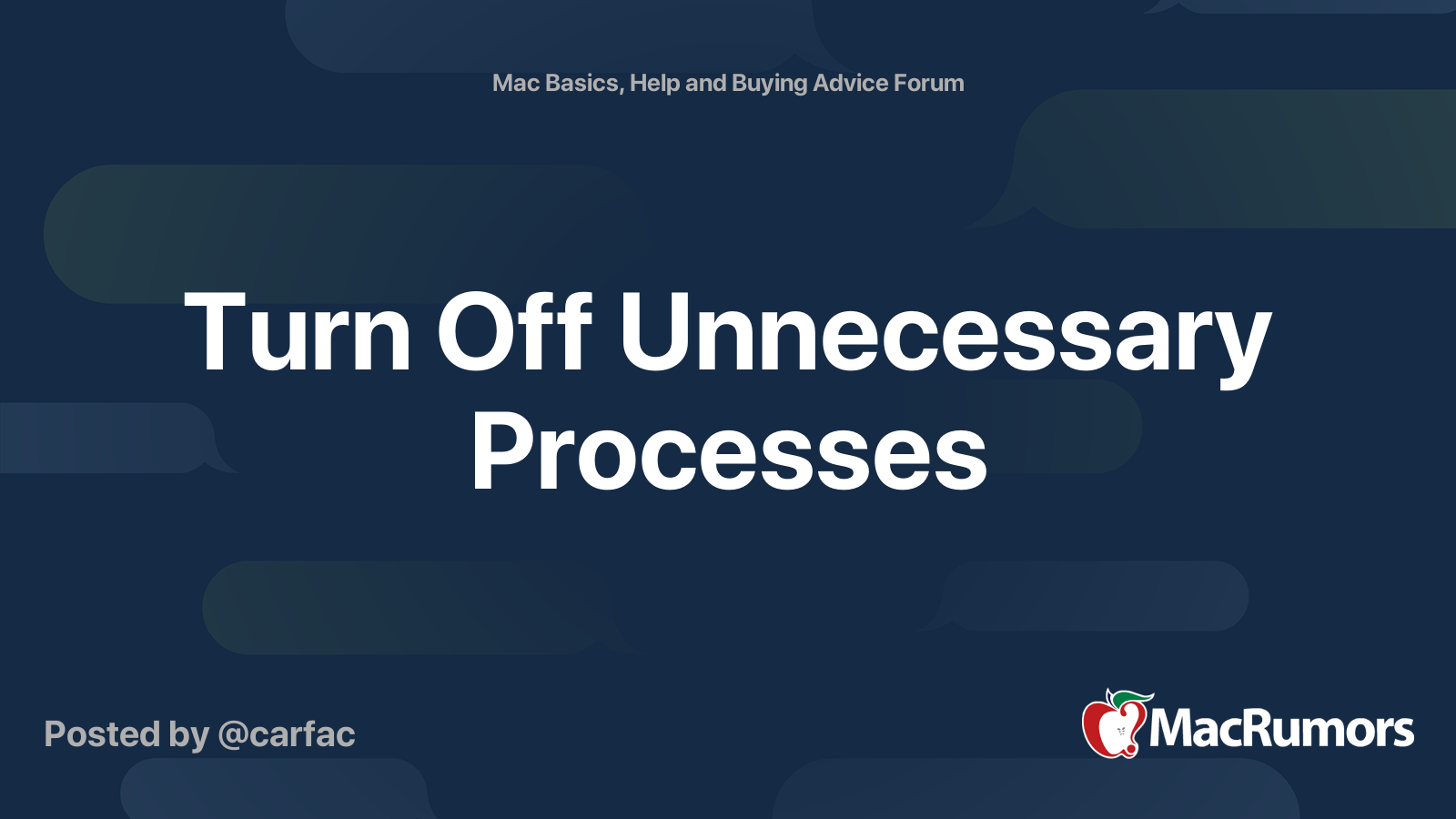 Mac Basics, Help and Buying Advice Forum

Turn Off Unnecessary Processes

Posted by @carfac

MacRumors